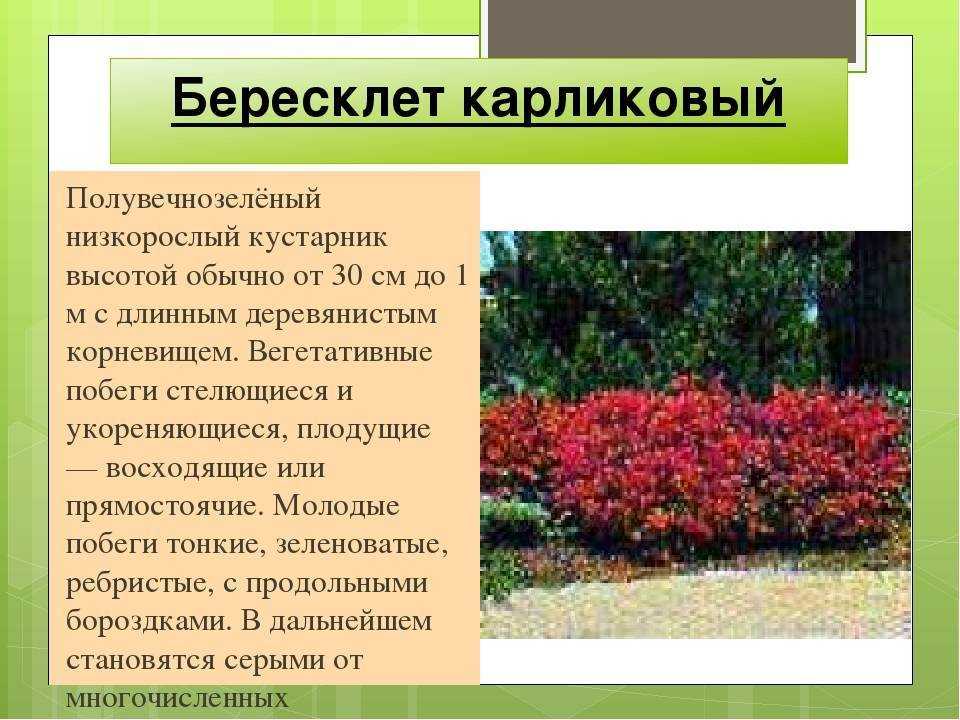 Бересклет карликовый

Полувечнозелёный низкорослый кустарник высотой обычно от 30 см до 1 м с длинным деревянистым корневищем. Вегетативные побеги стелющиеся и укореняющиеся, плодущие — восходящие или прямостоячие. Молодые побеги тонкие, зеленоватые, ребристые, с продольными бороздками. В дальнейшем становятся серыми от многочисленных